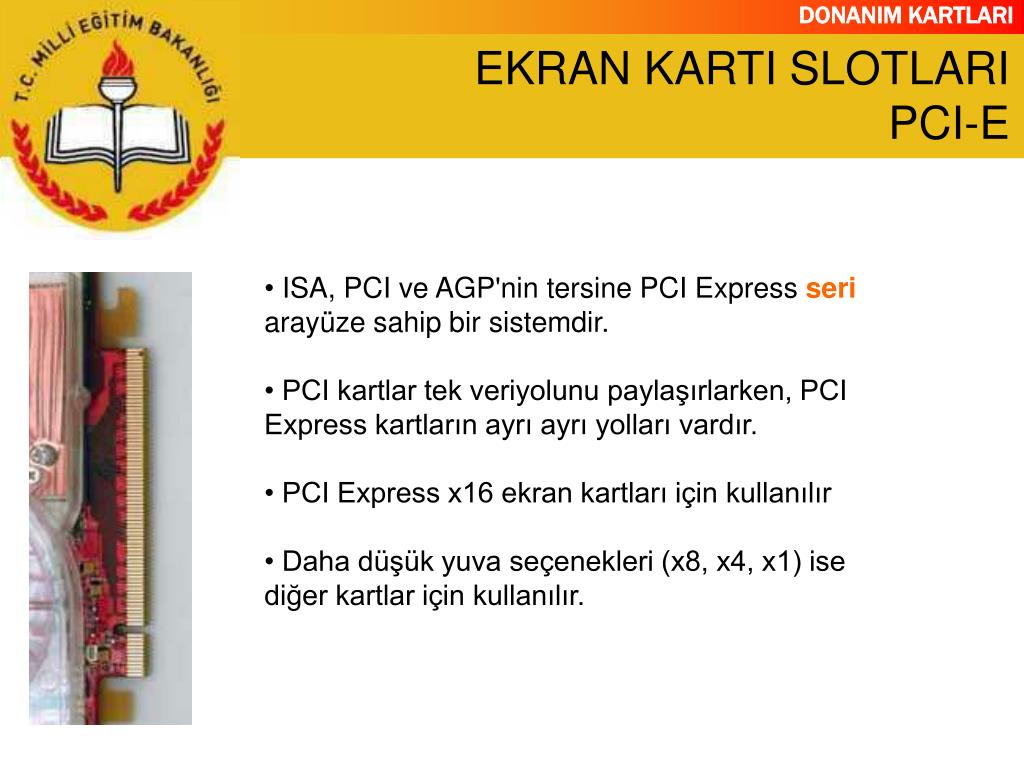 T.C. MİLLİ EĞİTİM BAKANLIĞI

DONANIM KARTLARI

EKRAN KARTI SLOTLARI
PCI-E

• ISA, PCI ve AGP'nin tersine PCI Express seri arayüze sahip bir sistemdir.

• PCI kartlar tek veriyolunu paylaşırlarken, PCI Express kartların ayrı ayrı yolları vardır.

• PCI Express x16 ekran kartları için kullanılır

• Daha düşük yuva seçenekleri (x8, x4, x1) ise diğer kartlar için kullanılır.